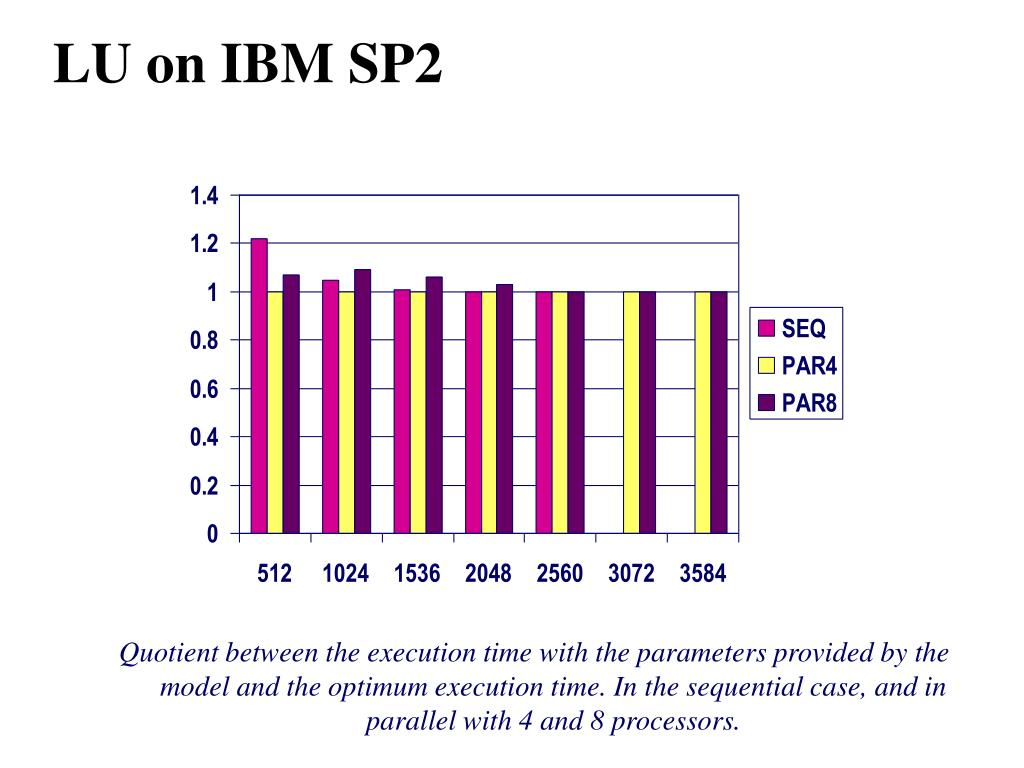 LU on IBM SP2

1.4
1.2
1
0.8
0.6
0.4
0.2
0

512 1024 1536 2048 2560 3072 3584

SEQ
PAR4
PAR8

Quotient between the execution time with the parameters provided by the model and the optimum execution time. In the sequential case, and in parallel with 4 and 8 processors.